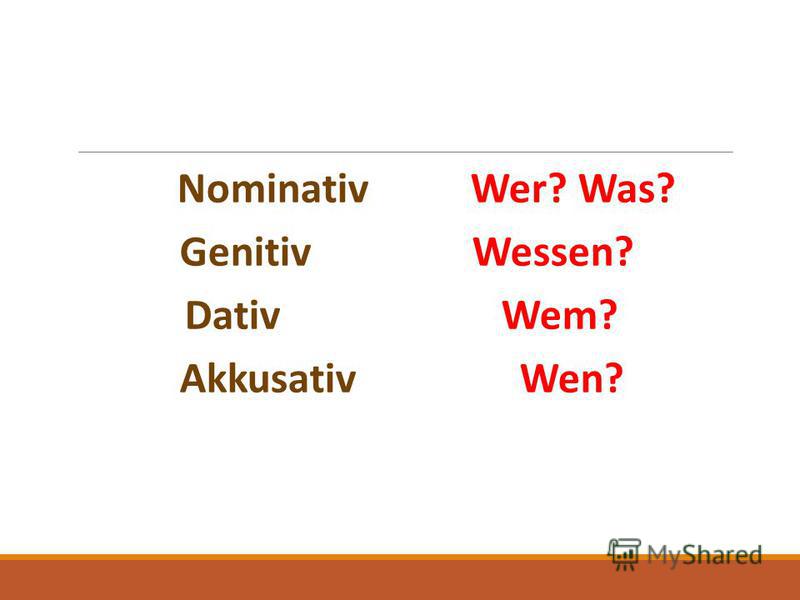 Nominativ Wer? Was?
Genitiv Wessen?
Dativ Wem?
Akkusativ Wen?

MyShared